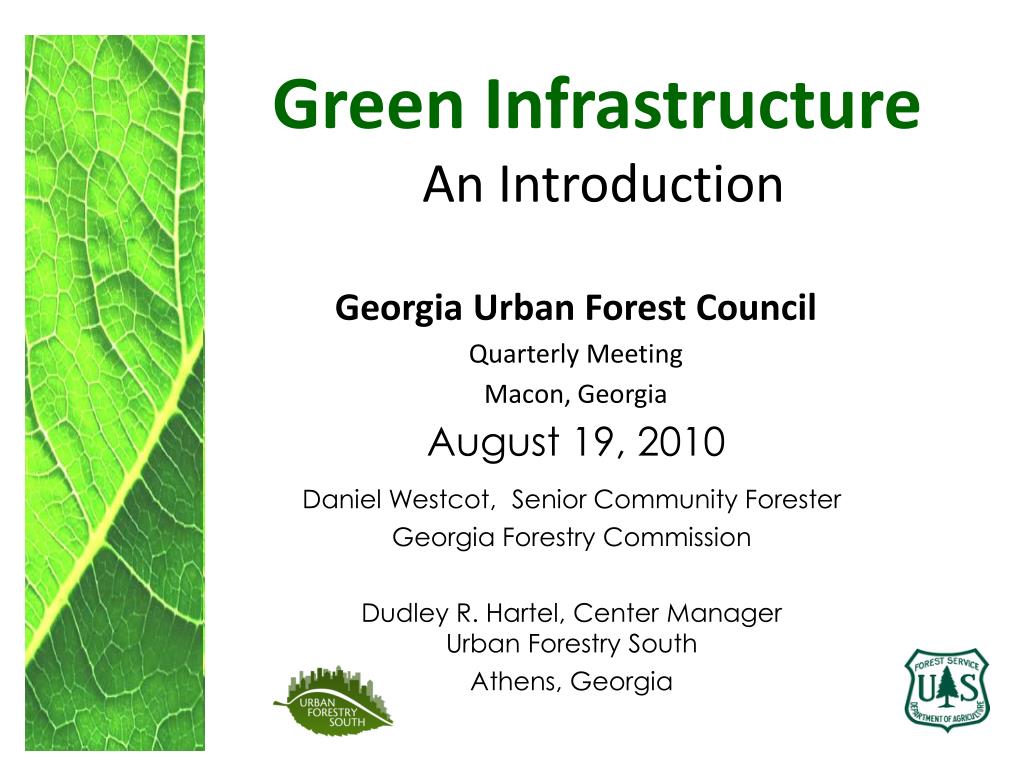 Green Infrastructure
An Introduction

Georgia Urban Forest Council
Quarterly Meeting
Macon, Georgia
August 19, 2010
Daniel Westcot, Senior Community Forester
Georgia Forestry Commission

Dudley R. Hartel, Center Manager
Urban Forestry South
Athens, Georgia

URBAN FORESTRY SOUTH

FOREST SERVICE
U S
DEPARTMENT OF AGRICULTURE